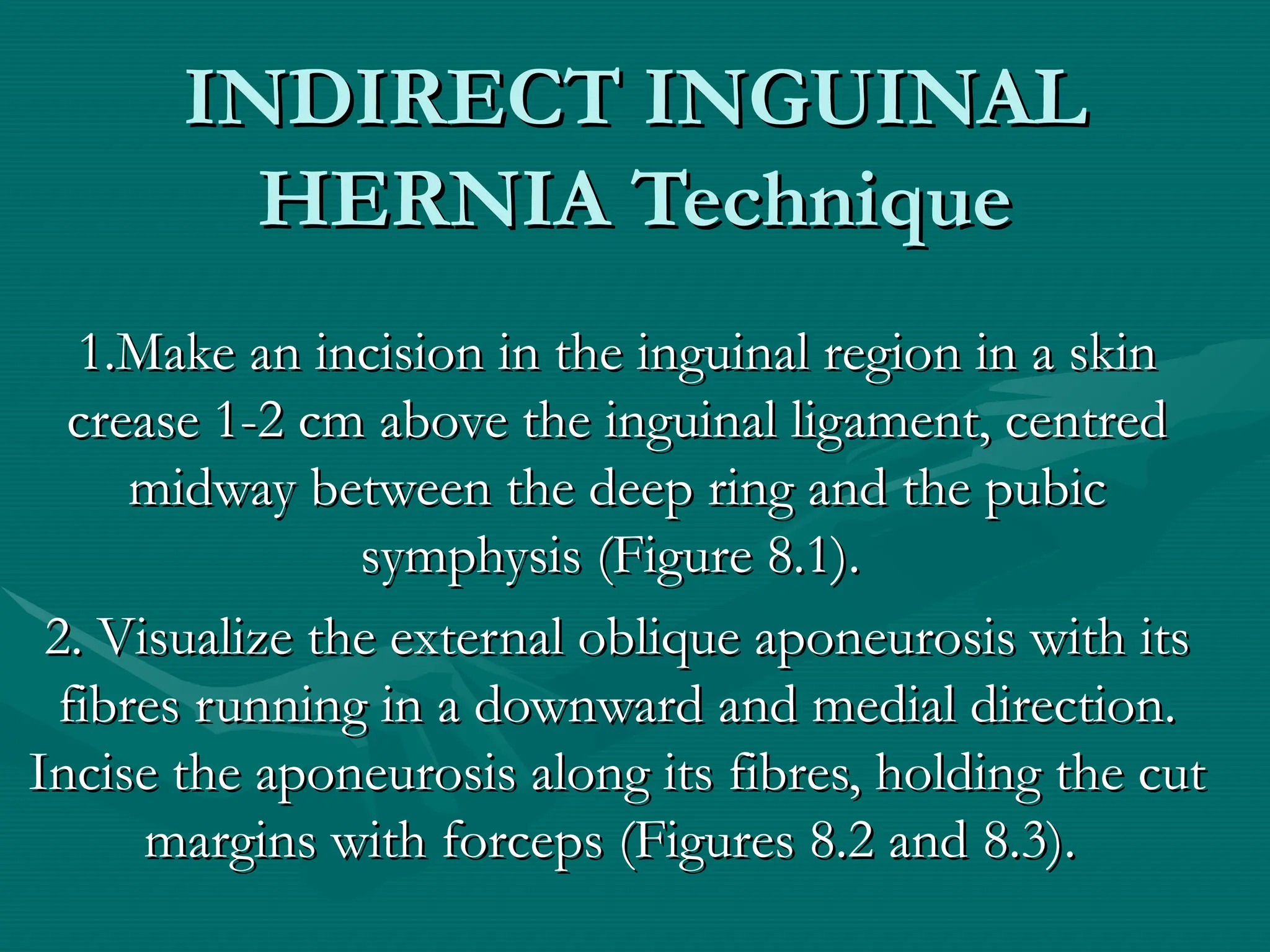 INDIRECT INGUINAL HERNIA Technique

1.Make an incision in the inguinal region in a skin crease 1-2 cm above the inguinal ligament, centred midway between the deep ring and the pubic symphysis (Figure 8.1).

2. Visualize the external oblique aponeurosis with its fibres running in a downward and medial direction. Incise the aponeurosis along its fibres, holding the cut margins with forceps (Figures 8.2 and 8.3).